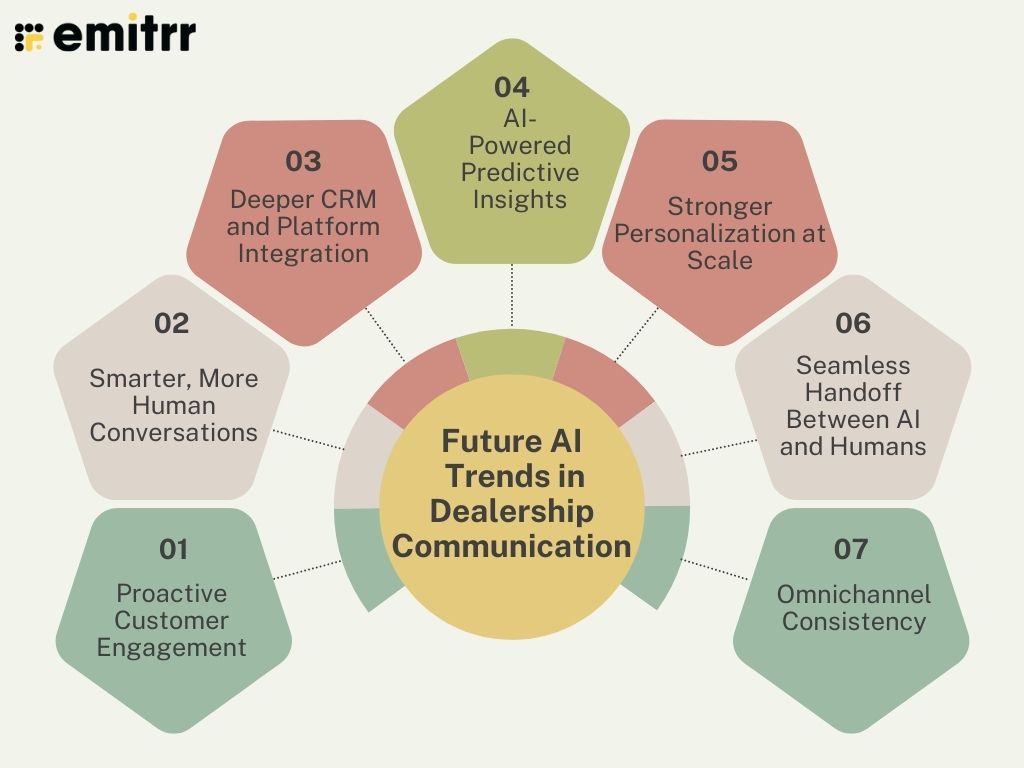 emitrr

Future AI Trends in Dealership Communication

01
Proactive Customer Engagement

02
Smarter, More Human Conversations

03
Deeper CRM and Platform Integration

04
AI-Powered Predictive Insights

05
Stronger Personalization at Scale

06
Seamless Handoff Between AI and Humans

07
Omnichannel Consistency